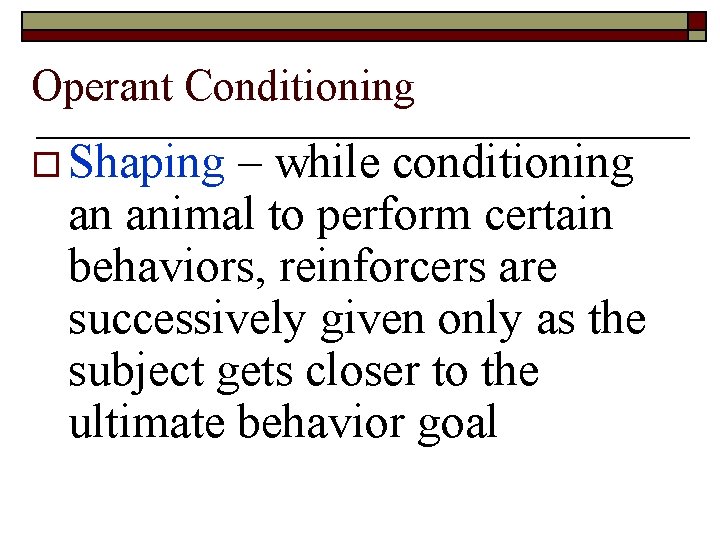 Operant Conditioning

Shaping – while conditioning an animal to perform certain behaviors, reinforcers are successively given only as the subject gets closer to the ultimate behavior goal